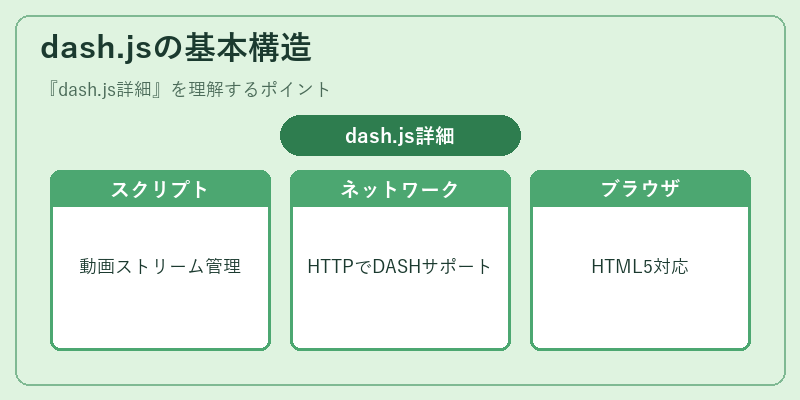 dash.jsの基本構造

『dash.js詳細』を理解するポイント

dash.js詳細

スクリプト

動画ストリーム管理

ネットワーク

HTTPでDASHサポート

ブラウザ

HTML5対応